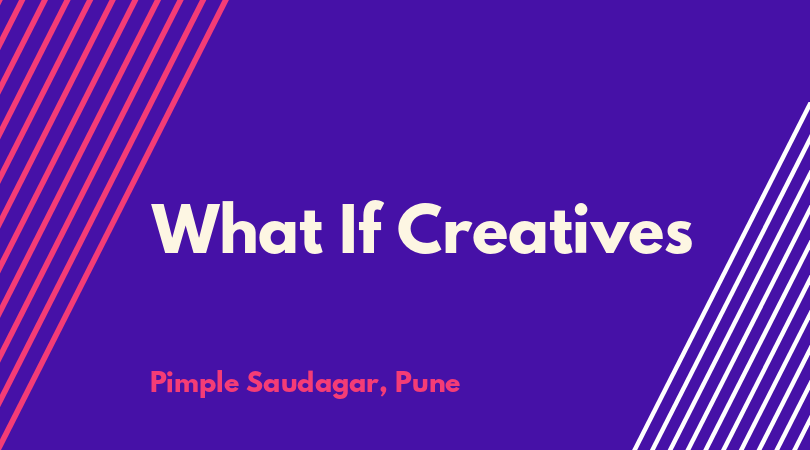 What If Creatives

Pimple Saudagar, Pune